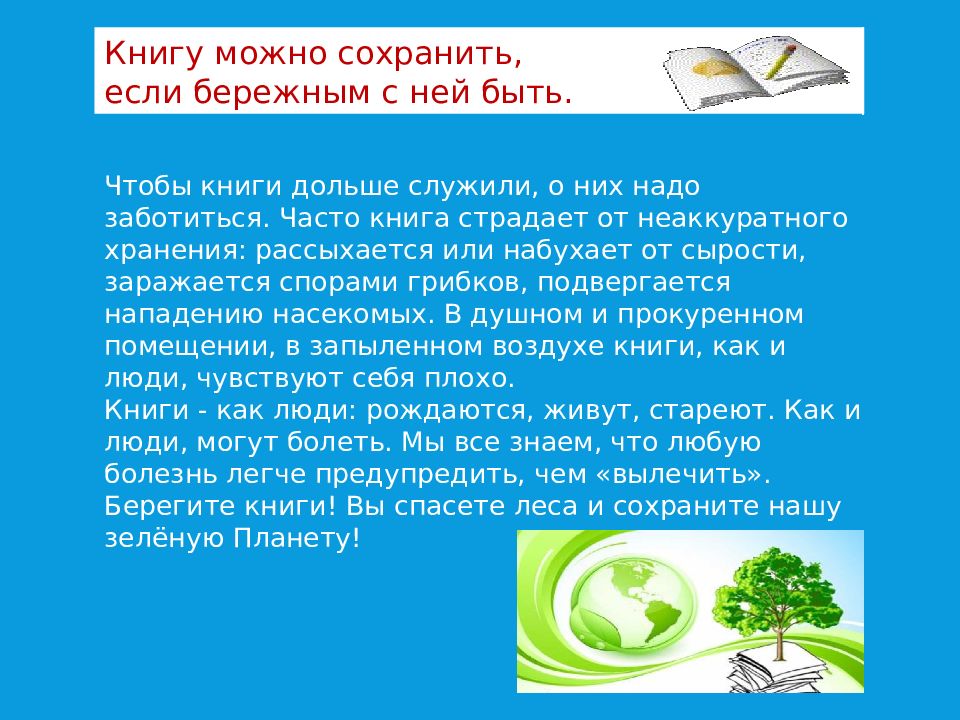 Книгу можно сохранить, если бережным с ней быть.

Чтобы книги дольше служили, о них надо заботиться. Часто книга страдает от неаккуратного хранения: рассыхается или набухает от сырости, заражается спорами грибков, подвергается нападению насекомых. В душном и прокуренном помещении, в запыленном воздухе книги, как и люди, чувствуют себя плохо.
Книги - как люди: рождаются, живут, стареют. Как и люди, могут болеть. Мы все знаем, что любую болезнь легче предупредить, чем «вылечить».
Берегите книги! Вы спасете леса и сохраните нашу зелёную Планету!